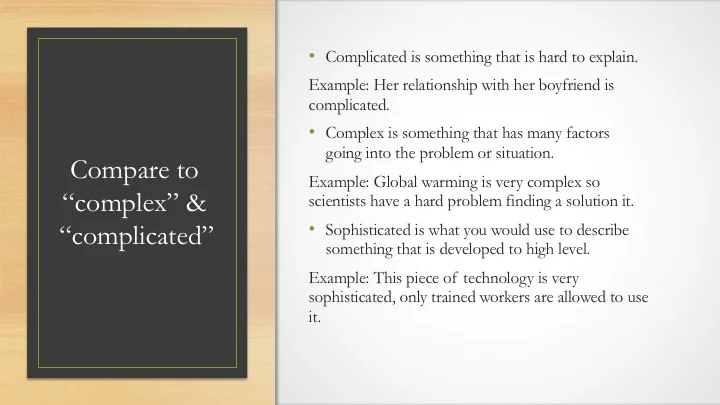 Compare to “complex” & “complicated”

• Complicated is something that is hard to explain.

Example: Her relationship with her boyfriend is complicated.

• Complex is something that has many factors going into the problem or situation.

Example: Global warming is very complex so scientists have a hard problem finding a solution it.

• Sophisticated is what you would use to describe something that is developed to high level.

Example: This piece of technology is very sophisticated, only trained workers are allowed to use it.